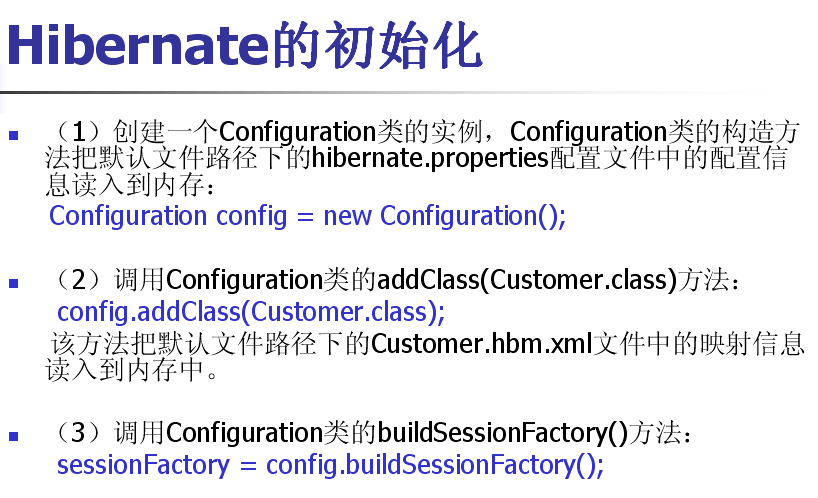 Hibernate的初始化

（1）创建一个Configuration类的实例，Configuration类的构造方法把默认文件路径下的hibernate.properties配置文件中的配置信息读入到内存：
Configuration config = new Configuration();

（2）调用Configuration类的addClass(Customer.class)方法：
config.addClass(Customer.class);
该方法把默认文件路径下的Customer.hbm.xml文件中的映射信息读入到内存中。

（3）调用Configuration类的buildSessionFactory()方法：
sessionFactory = config.buildSessionFactory();